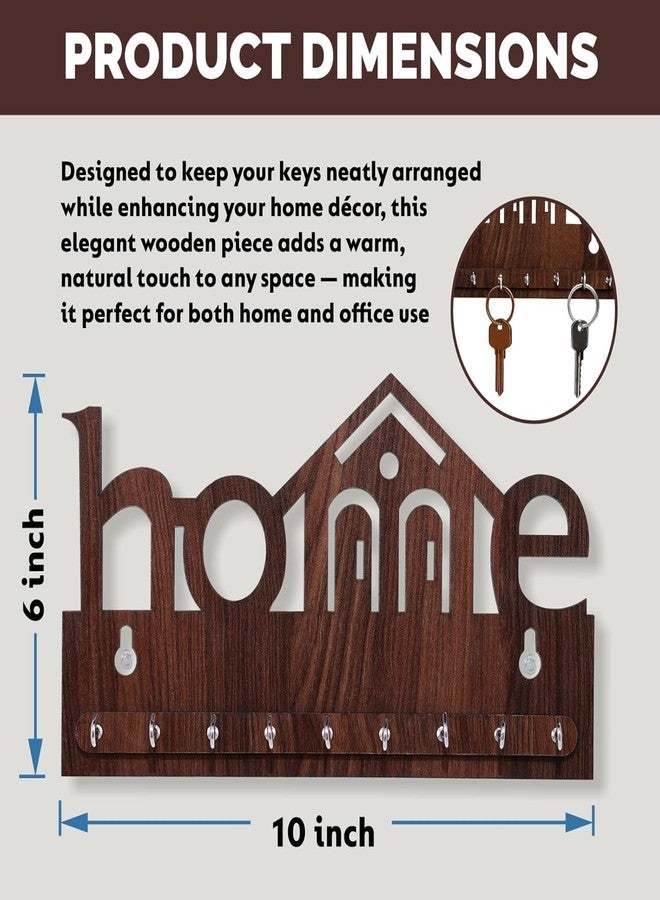 PRODUCT DIMENSIONS

Designed to keep your keys neatly arranged while enhancing your home décor, this elegant wooden piece adds a warm, natural touch to any space — making it perfect for both home and office use

home

6 inch

10 inch